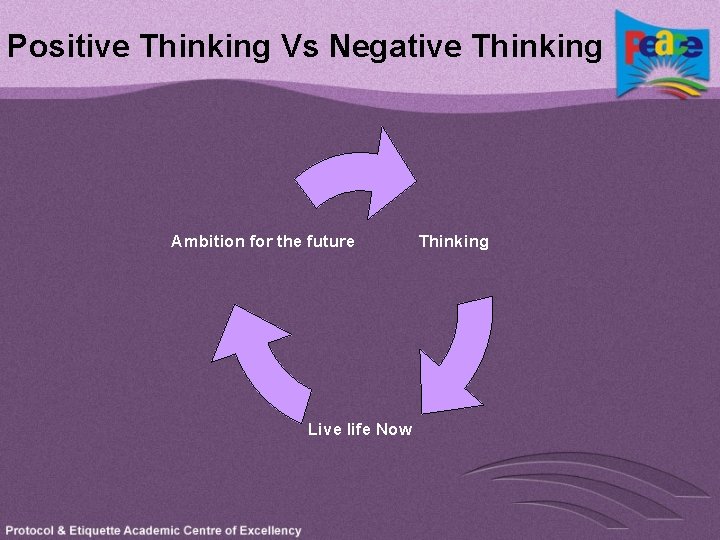 Positive Thinking Vs Negative Thinking

Peace

Ambition for the future

Thinking

Live life Now

Protocol & Etiquette Academic Centre of Excellency